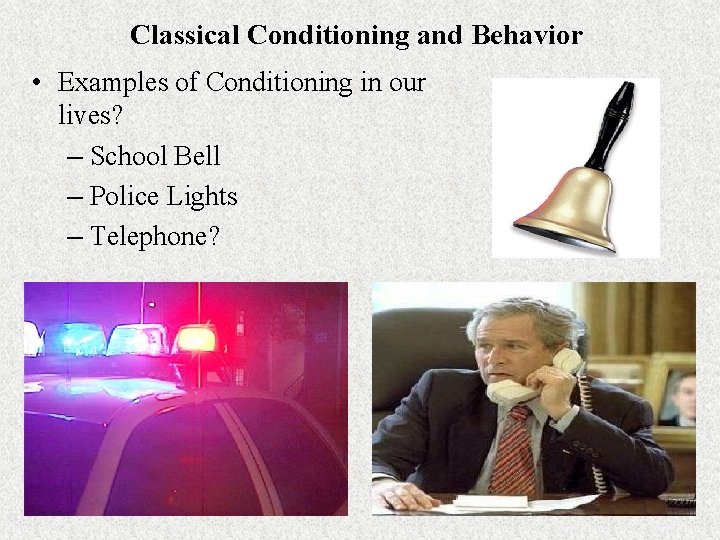 Classical Conditioning and Behavior

• Examples of Conditioning in our lives?
– School Bell
– Police Lights
– Telephone?